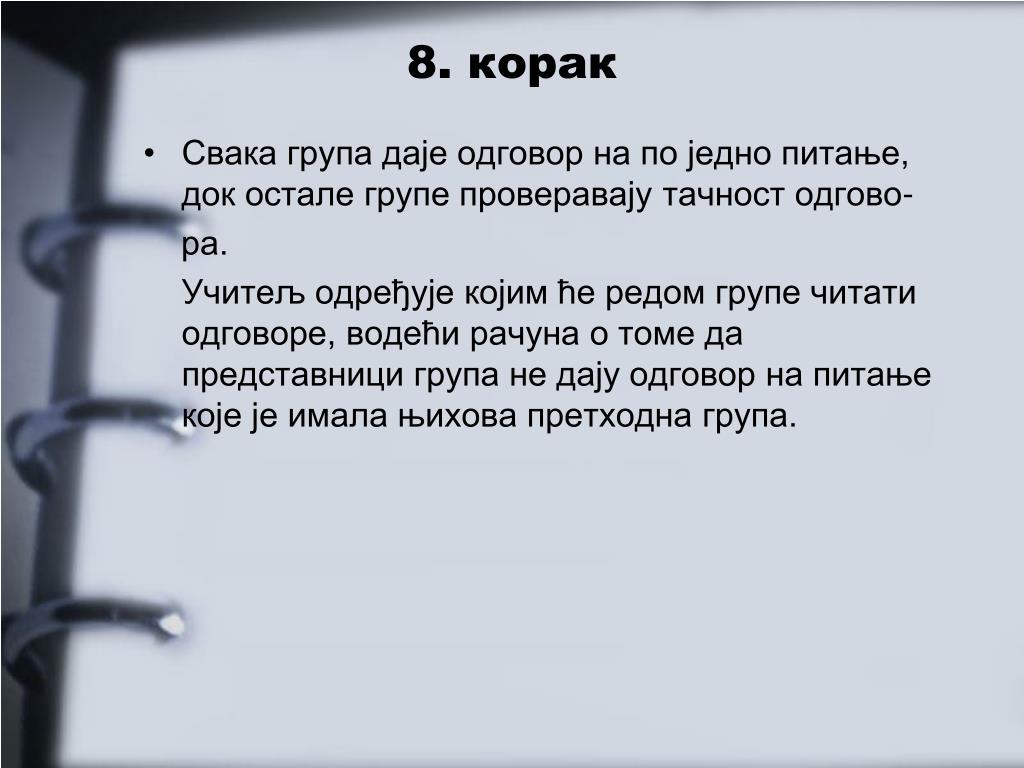 8. корак

• Свака група даје одговор на по једно питање, док остале групе проверавају тачност одговора.

Учитељ одређује којим ће редом групе читати одговоре, водећи рачуна о томе да представници група не дају одговор на питање које је имала њихова претходна група.